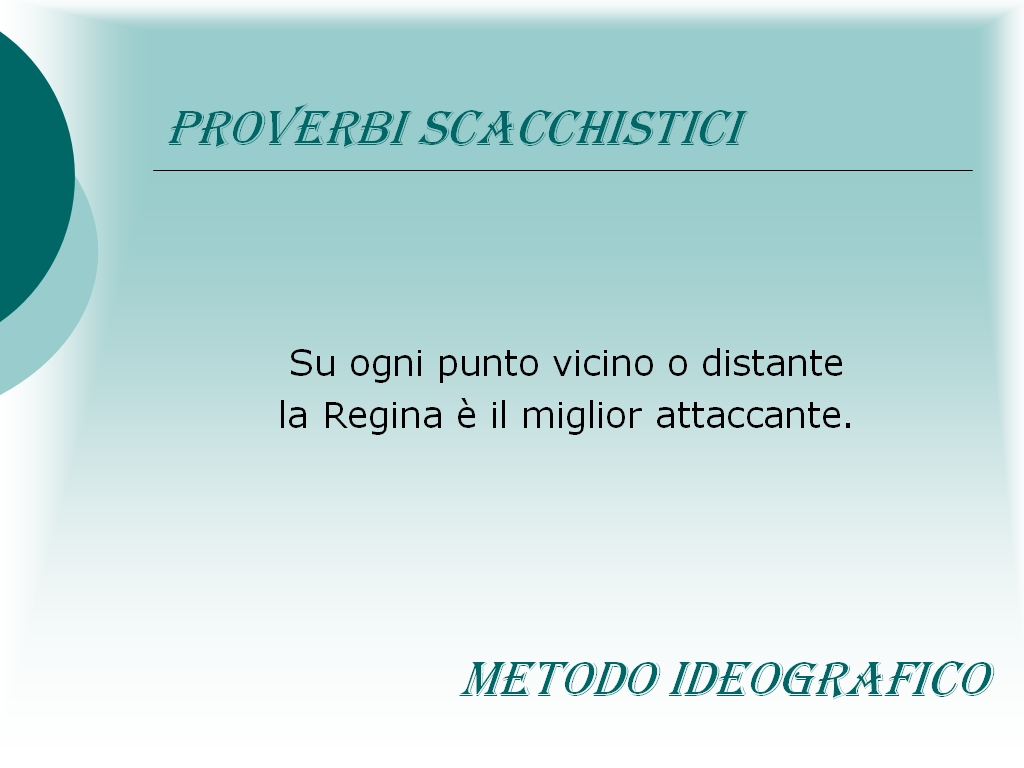 PROVERBI SCACCHISTICI

Su ogni punto vicino o distante
la Regina è il miglior attaccante.

METODO IDEOGRAFICO